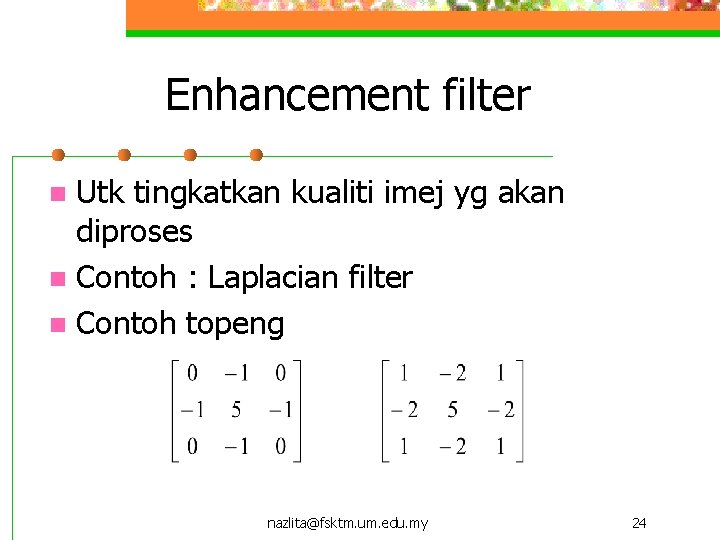 Enhancement filter

Utk tingkatkan kualiti imej yg akan diproses

Contoh : Laplacian filter

Contoh topeng

$\begin{bmatrix} 0 & -1 & 0 \\ -1 & 5 & -1 \\ 0 & -1 & 0 \end{bmatrix}$ $\begin{bmatrix} 1 & -2 & 1 \\ -2 & 5 & -2 \\ 1 & -2 & 1 \end{bmatrix}$

nazlita@fsktm.um.edu.my

24